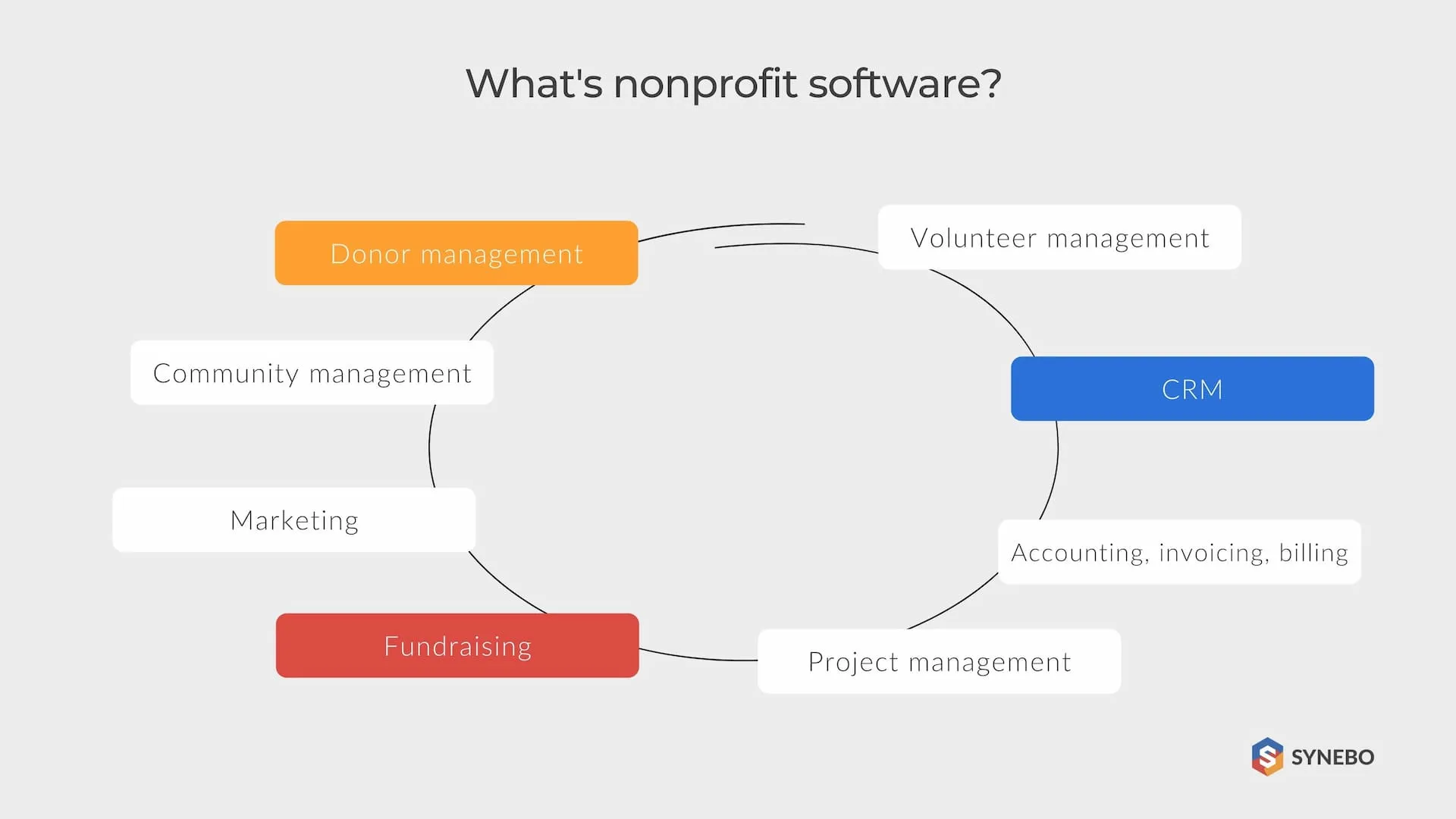 What's nonprofit software?

Donor management

Volunteer management

Community management

CRM

Marketing

Accounting, invoicing, billing

Fundraising

Project management

SYNEBO